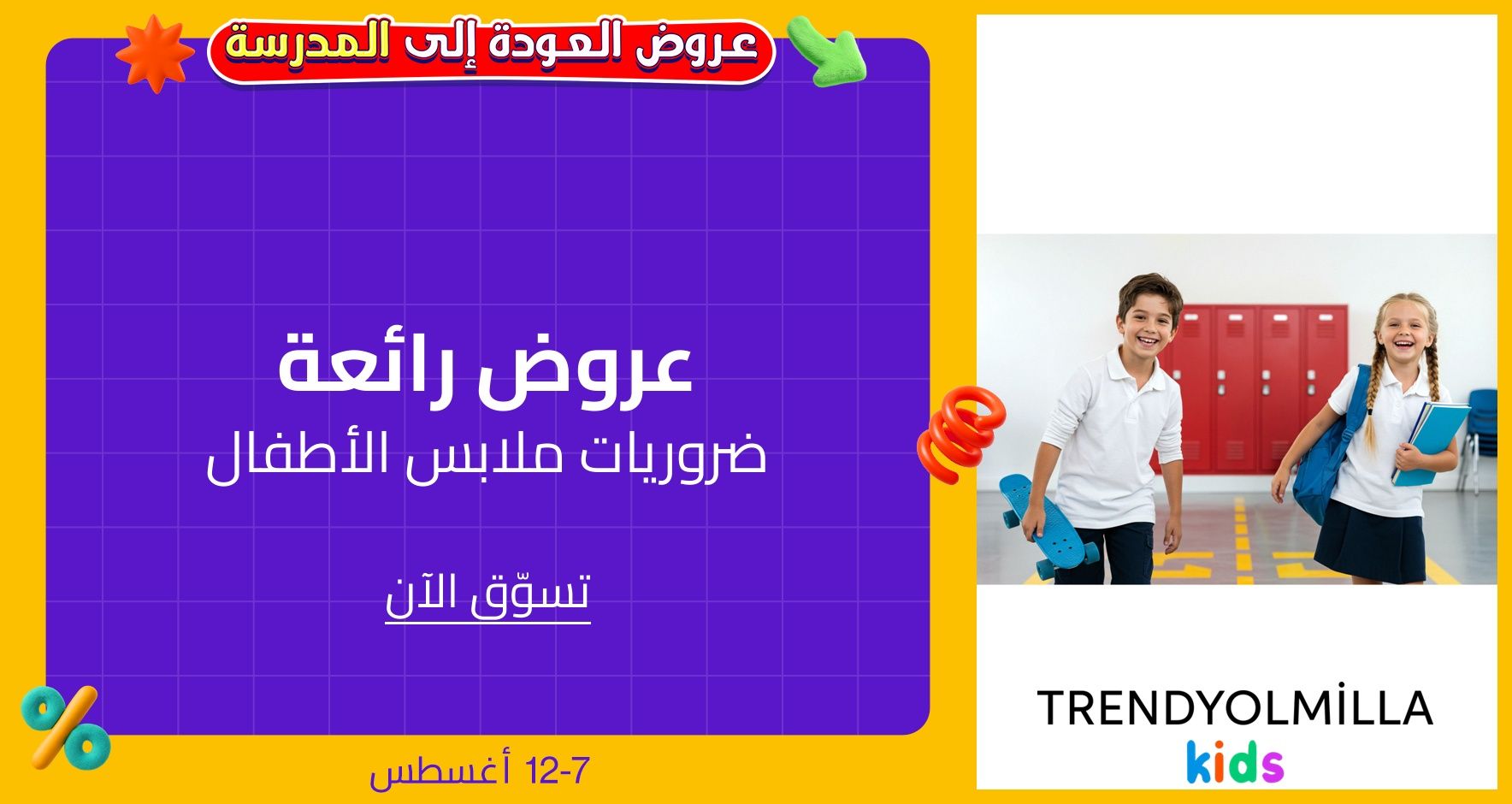 عروض العودة إلى المدرسة

عروض رائعة
ضروريات ملابس الأطفال

تسوّق الآن

7-12 أغسطس

TRENDYOLMİLLA
kids